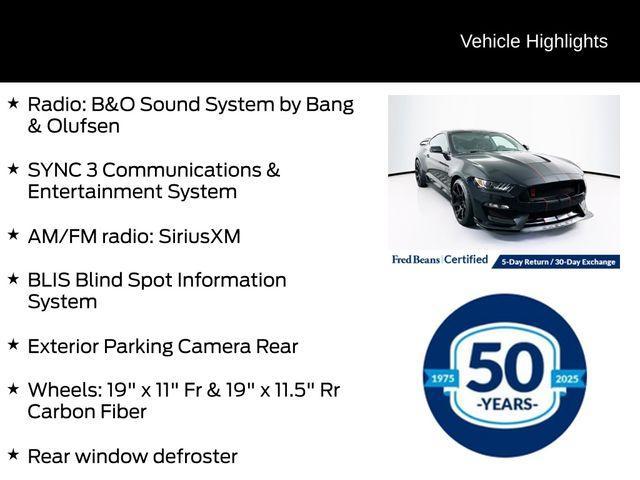 Vehicle Highlights

★ Radio: B&O Sound System by Bang & Olufsen

★ SYNC 3 Communications & Entertainment System

★ AM/FM radio: SiriusXM

★ BLIS Blind Spot Information System

★ Exterior Parking Camera Rear

★ Wheels: 19" x 11" Fr & 19" x 11.5" Rr Carbon Fiber

★ Rear window defroster

Fred Beans Certified 5-Day Return / 30-Day Exchange

1975 50 2025 -YEARS-